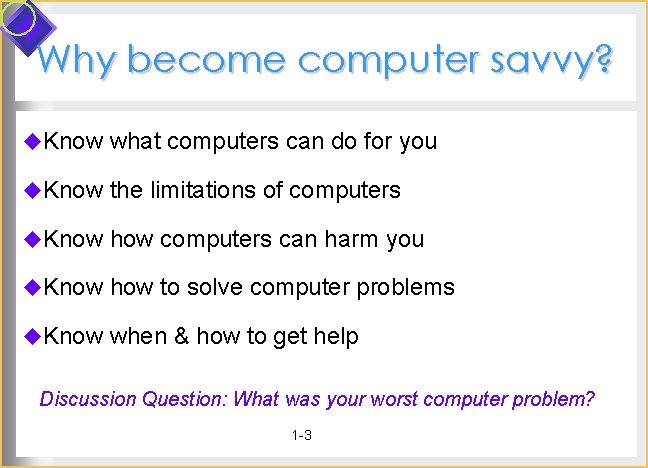 Why become computer savvy?

◆Know what computers can do for you

◆Know the limitations of computers

◆Know how computers can harm you

◆Know how to solve computer problems

◆Know when & how to get help

Discussion Question: What was your worst computer problem?

1-3